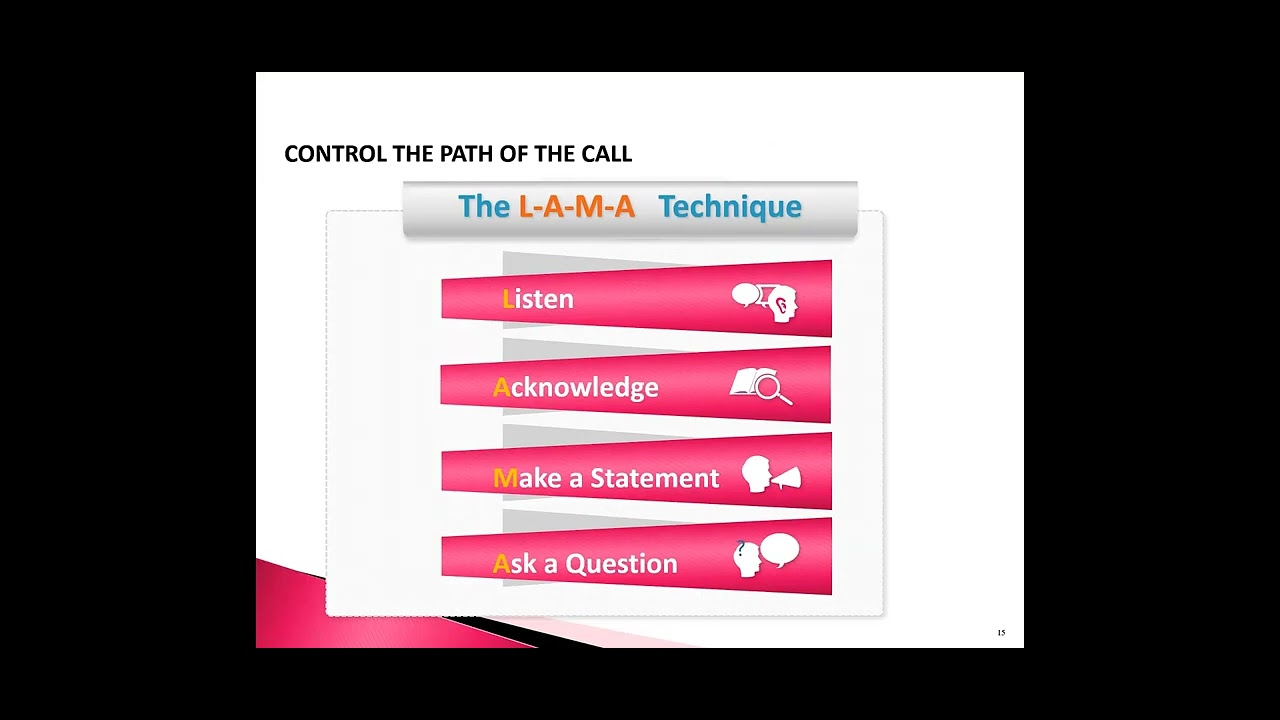 CONTROL THE PATH OF THE CALL

The L-A-M-A Technique

Listen

Acknowledge

Make a Statement

Ask a Question

15